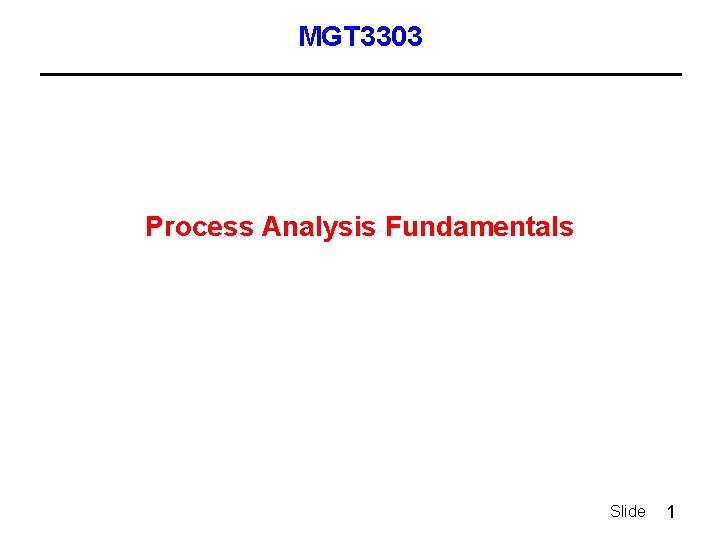 MGT3303

Process Analysis Fundamentals

Slide 1